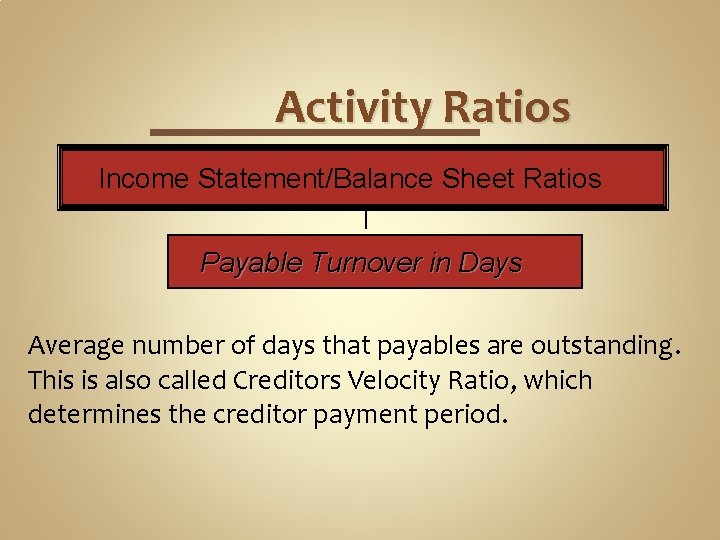 Activity Ratios

Income Statement/Balance Sheet Ratios

Payable Turnover in Days

Average number of days that payables are outstanding. This is also called Creditors Velocity Ratio, which determines the creditor payment period.